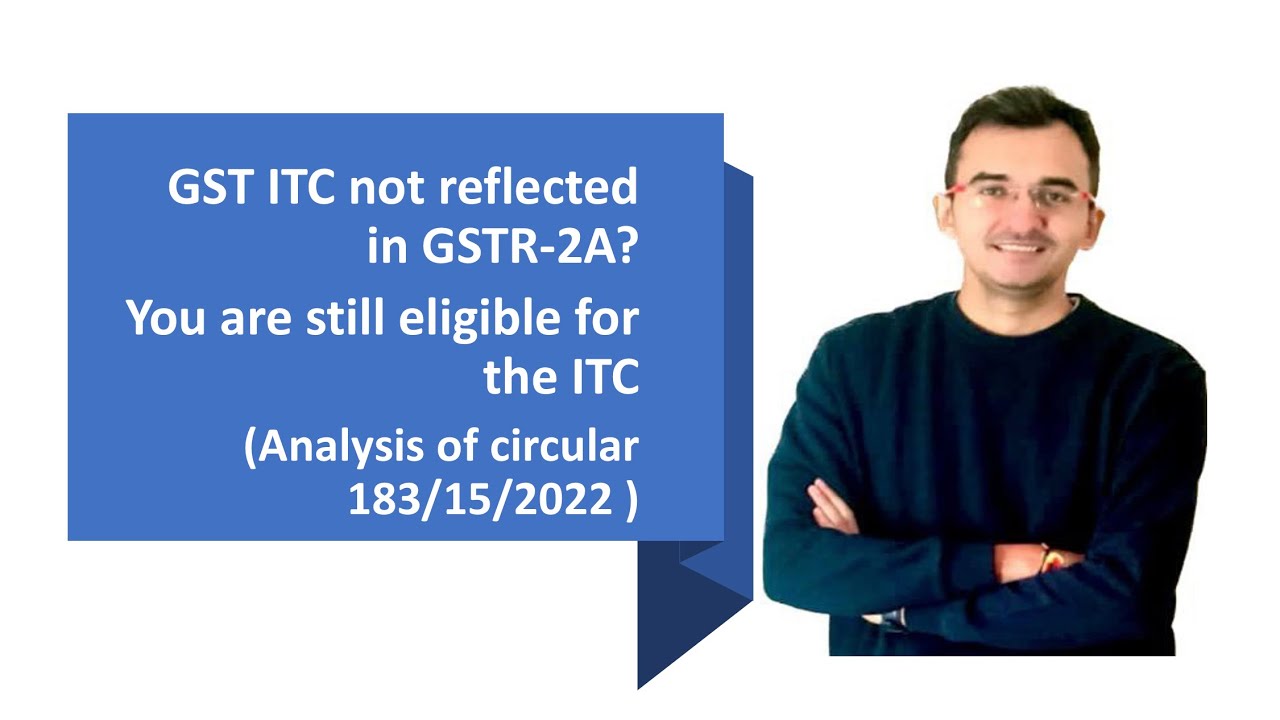 GST ITC not reflected in GSTR-2A?

You are still eligible for the ITC

(Analysis of circular 183/15/2022 )